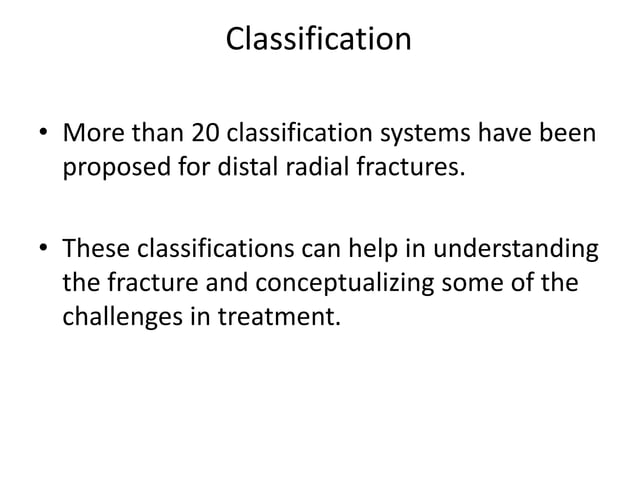 Classification

• More than 20 classification systems have been proposed for distal radial fractures.

• These classifications can help in understanding the fracture and conceptualizing some of the challenges in treatment.